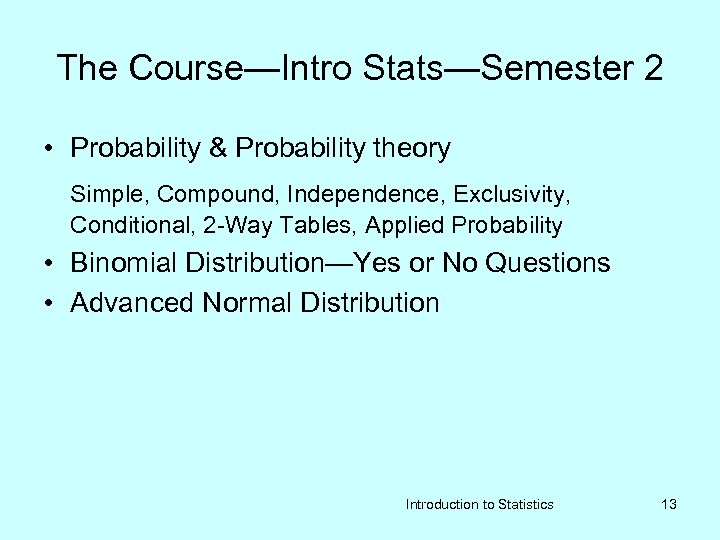 The Course—Intro Stats—Semester 2

• Probability & Probability theory

Simple, Compound, Independence, Exclusivity, Conditional, 2-Way Tables, Applied Probability

• Binomial Distribution—Yes or No Questions

• Advanced Normal Distribution

Introduction to Statistics 13